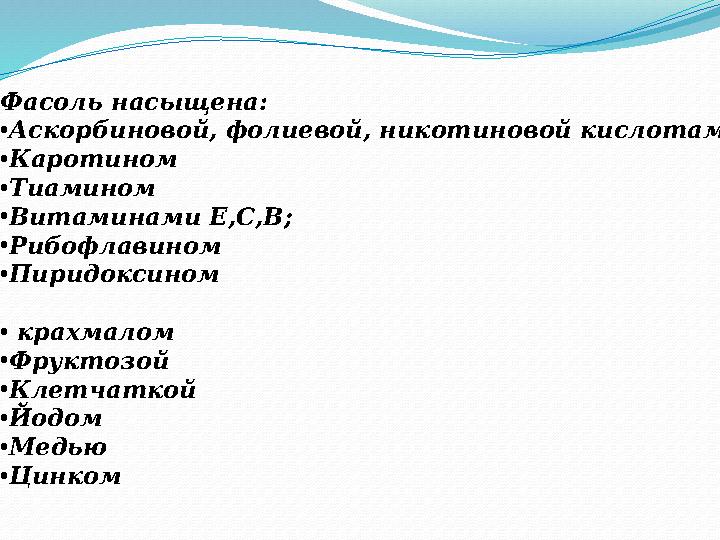 Фасоль насыщена:
•Аскорбиновой, фолиевой, никотиновой кислотам
•Каротином
•Тиамином
•Витаминами Е,С,В;
•Рибофлавином
•Пиридоксином

• крахмалом
•Фруктозой
•Клетчаткой
•Йодом
•Медью
•Цинком